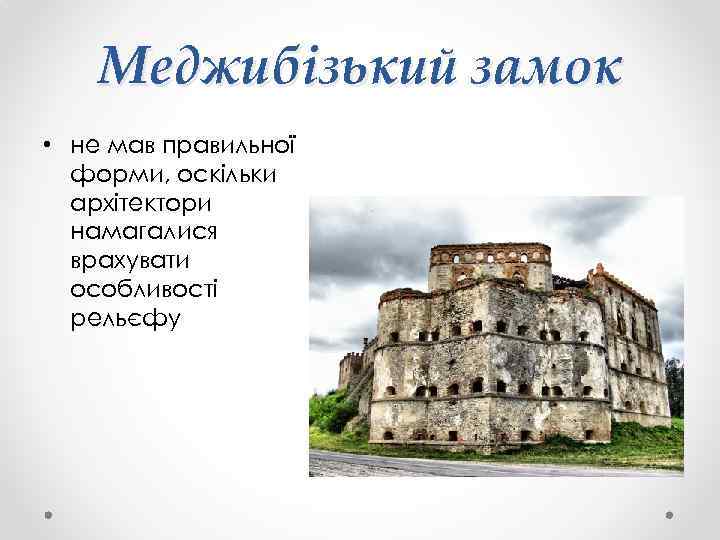 Меджибізький замок

• не мав правильної форми, оскільки архітектори намагалися врахувати особливості рельєфу